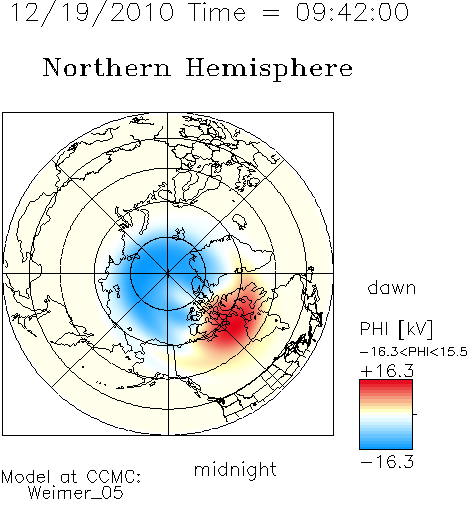 12/19/2010 Time = 09:42:00

Northern Hemisphere

dawn

PHI [kV]

−16.3<PHI<15.5

+16.3

−16.3

midnight

Model at CCMC:
Weimer_05